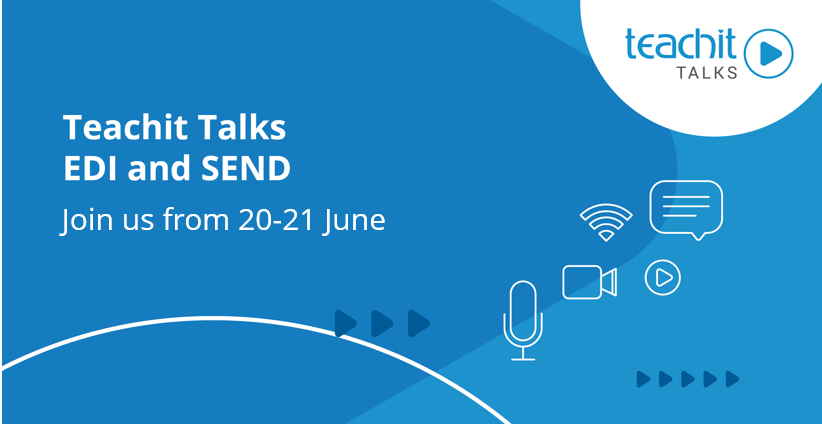 teachit
TALKS

Teachit Talks
EDI and SEND
Join us from 20-21 June